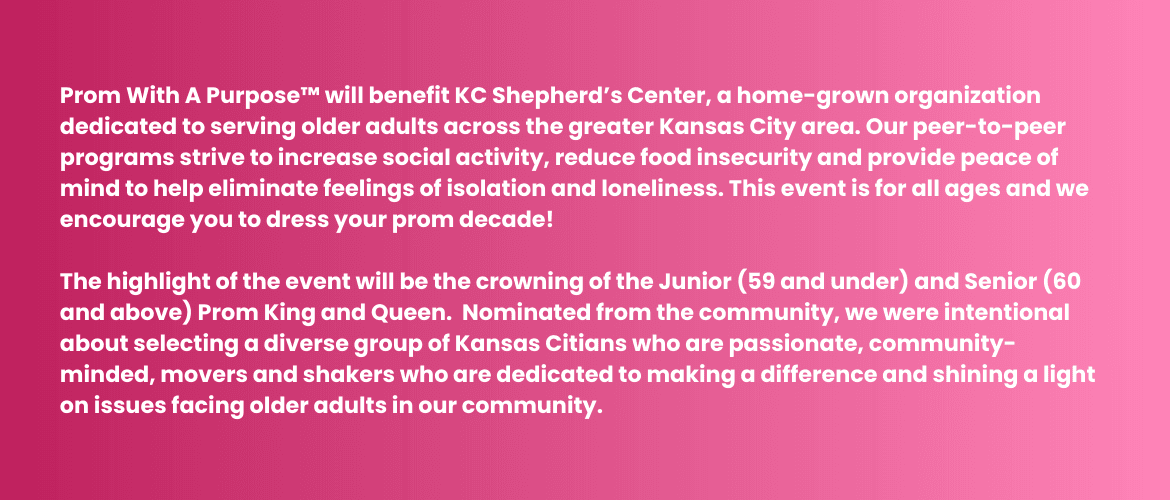 Prom With A Purpose™ will benefit KC Shepherd's Center, a home-grown organization dedicated to serving older adults across the greater Kansas City area. Our peer-to-peer programs strive to increase social activity, reduce food insecurity and provide peace of mind to help eliminate feelings of isolation and loneliness. This event is for all ages and we encourage you to dress your prom decade!

The highlight of the event will be the crowning of the Junior (59 and under) and Senior (60 and above) Prom King and Queen. Nominated from the community, we were intentional about selecting a diverse group of Kansas Citians who are passionate, community-minded, movers and shakers who are dedicated to making a difference and shining a light on issues facing older adults in our community.